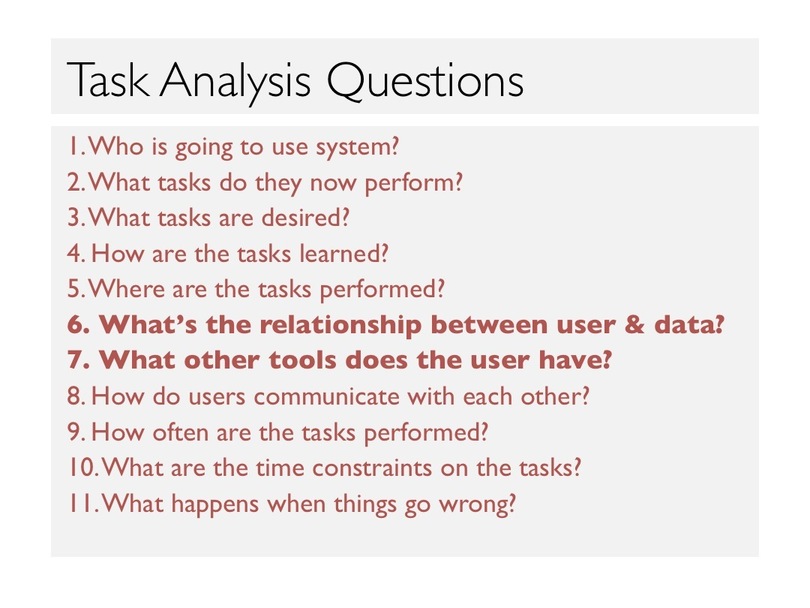 Task Analysis Questions

1. Who is going to use system?
2. What tasks do they now perform?
3. What tasks are desired?
4. How are the tasks learned?
5. Where are the tasks performed?
6. What's the relationship between user & data?
7. What other tools does the user have?
8. How do users communicate with each other?
9. How often are the tasks performed?
10. What are the time constraints on the tasks?
11. What happens when things go wrong?